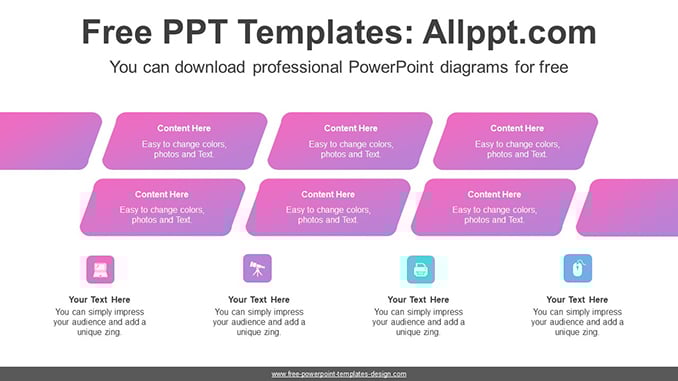 Free PPT Templates: Allppt.com

You can download professional PowerPoint diagrams for free

Content Here
Easy to change colors, photos and Text.

Content Here
Easy to change colors, photos and Text.

Content Here
Easy to change colors, photos and Text.

Content Here
Easy to change colors, photos and Text.

Content Here
Easy to change colors, photos and Text.

Content Here
Easy to change colors, photos and Text.

Your Text Here
You can simply impress your audience and add a unique zing.

Your Text Here
You can simply impress your audience and add a unique zing.

Your Text Here
You can simply impress your audience and add a unique zing.

Your Text Here
You can simply impress your audience and add a unique zing.

www.free-powerpoint-templates-design.com